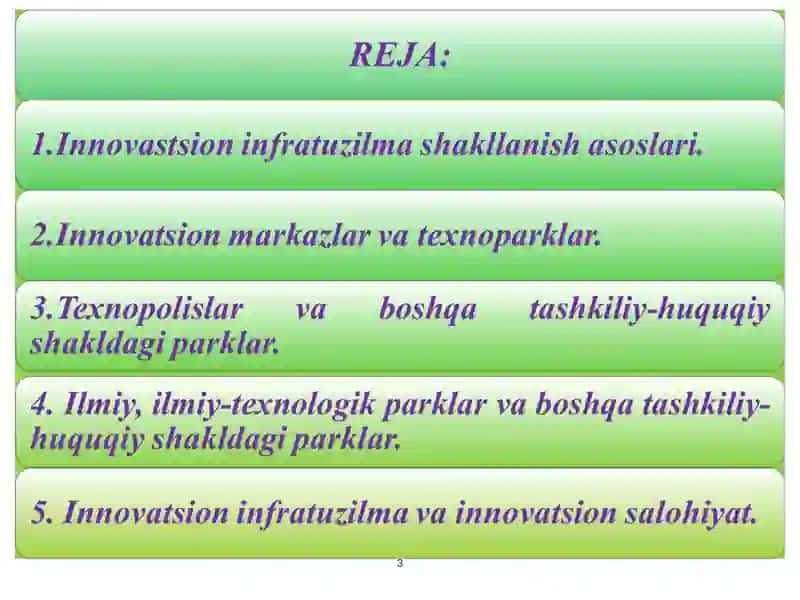 REJA:

1.Innovastsion infratuzilma shakllanish asoslari.

2.Innovatsion markazlar va texnoparklar.

3.Texnopolislar va boshqa tashkiliy-huquqiy shakldagi parklar.

4. Ilmiy, ilmiy-texnologik parklar va boshqa tashkiliy-huquqiy shakldagi parklar.

5. Innovatsion infratuzilma va innovatsion salohiyat.

3